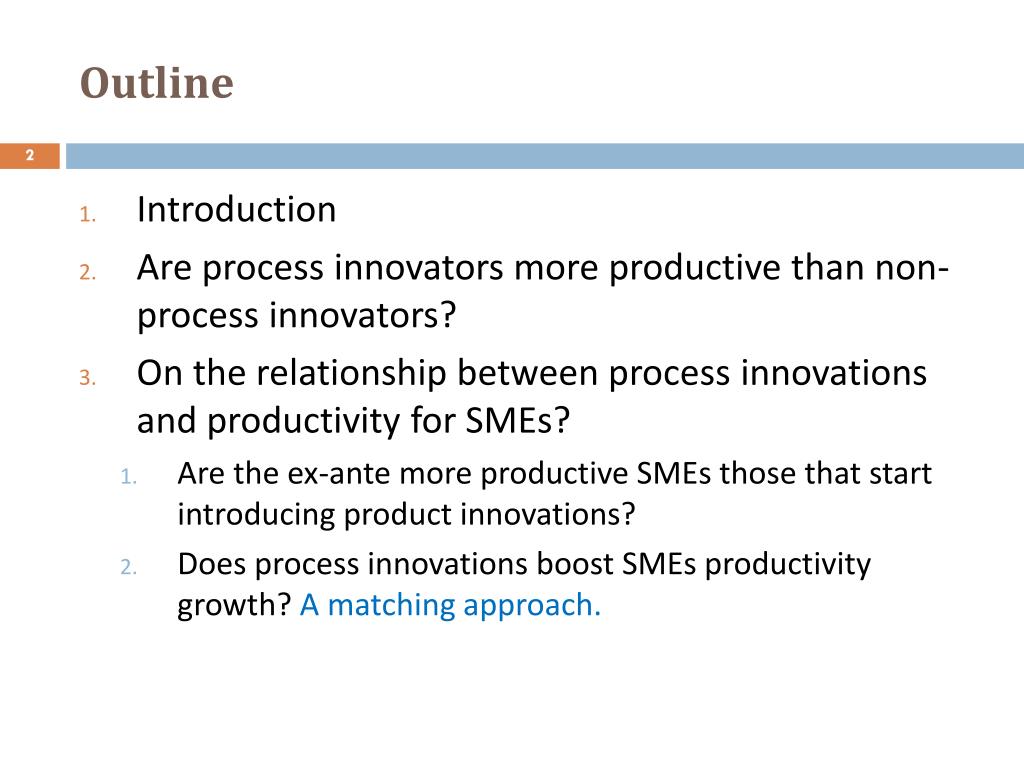 Outline

2

1. Introduction
2. Are process innovators more productive than non-process innovators?
3. On the relationship between process innovations and productivity for SMEs?
   1. Are the ex-ante more productive SMEs those that start introducing product innovations?
   2. Does process innovations boost SMEs productivity growth? A matching approach.